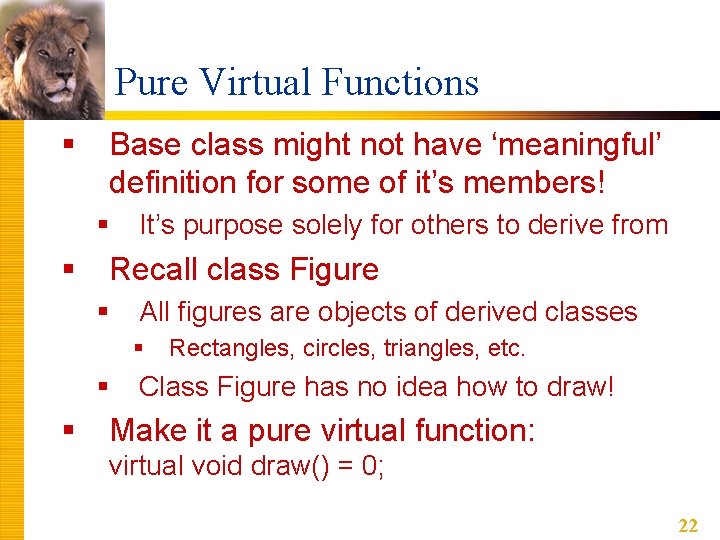 Pure Virtual Functions

▪ Base class might not have ‘meaningful’ definition for some of it’s members!

▪ It’s purpose solely for others to derive from

▪ Recall class Figure

▪ All figures are objects of derived classes

▪ Rectangles, circles, triangles, etc.

▪ Class Figure has no idea how to draw!

▪ Make it a pure virtual function:
virtual void draw() = 0;

22